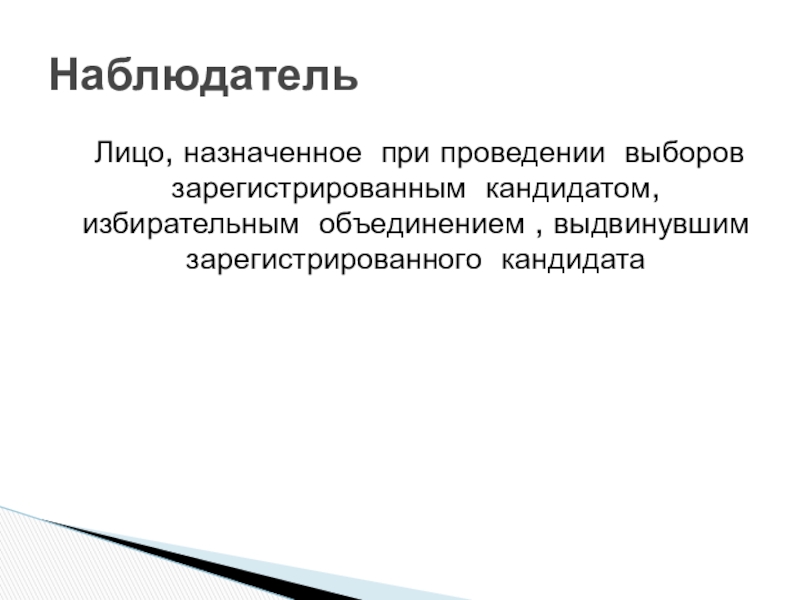 Наблюдатель

Лицо, назначенное при проведении выборов зарегистрированным кандидатом, избирательным объединением , выдвинувшим зарегистрированного кандидата